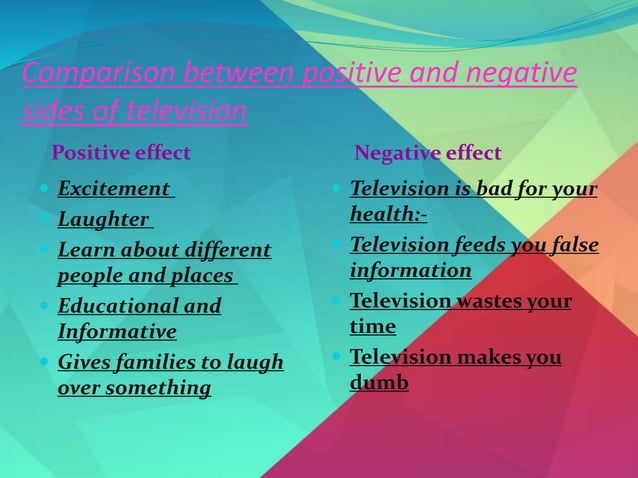 Comparison between positive and negative sides of television

Positive effect

- Excitement
- Laughter
- Learn about different people and places
- Educational and Informative
- Gives families to laugh over something

Negative effect

- Television is bad for your health:-
- Television feeds you false information
- Television wastes your time
- Television makes you dumb